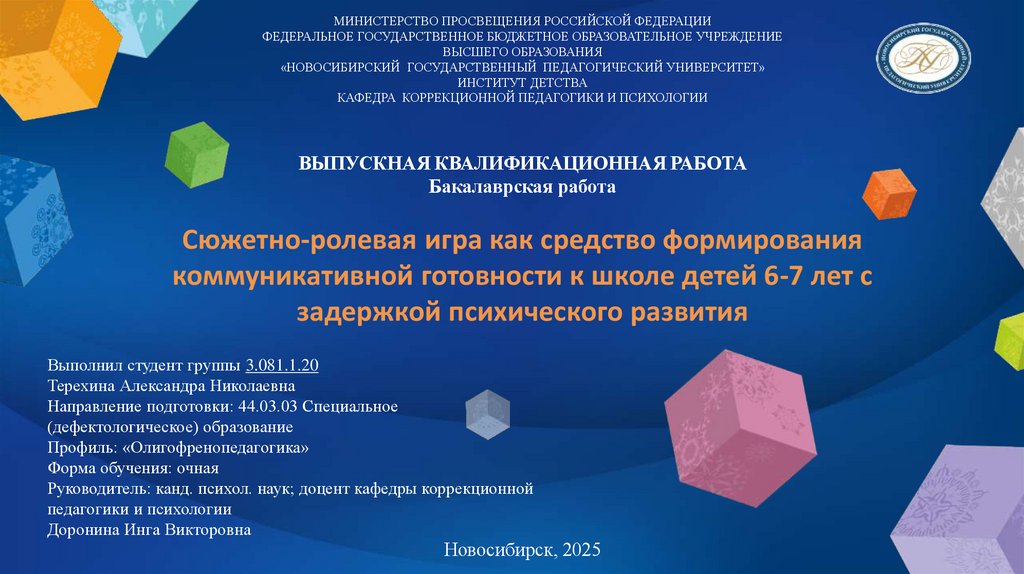 МИНИСТЕРСТВО ПРОСВЕЩЕНИЯ РОССИЙСКОЙ ФЕДЕРАЦИИ
ФЕДЕРАЛЬНОЕ ГОСУДАРСТВЕННОЕ БЮДЖЕТНОЕ ОБРАЗОВАТЕЛЬНОЕ УЧРЕЖДЕНИЕ
ВЫСШЕГО ОБРАЗОВАНИЯ
«НОВОСИБИРСКИЙ ГОСУДАРСТВЕННЫЙ ПЕДАГОГИЧЕСКИЙ УНИВЕРСИТЕТ»
ИНСТИТУТ ДЕТСТВА
КАФЕДРА КОРРЕКЦИОННОЙ ПЕДАГОГИКИ И ПСИХОЛОГИИ

ВЫПУСКНАЯ КВАЛИФИКАЦИОННАЯ РАБОТА
Бакалаврская работа

Сюжетно-ролевая игра как средство формирования коммуникативной готовности к школе детей 6-7 лет с задержкой психического развития

Выполнил студент группы 3.081.1.20
Терехина Александра Николаевна
Направление подготовки: 44.03.03 Специальное (дефектологическое) образование
Профиль: «Олигофренопедагогика»
Форма обучения: очная
Руководитель: канд. психол. наук; доцент кафедры коррекционной педагогики и психологии
Доронина Инга Викторовна

Новосибирск, 2025